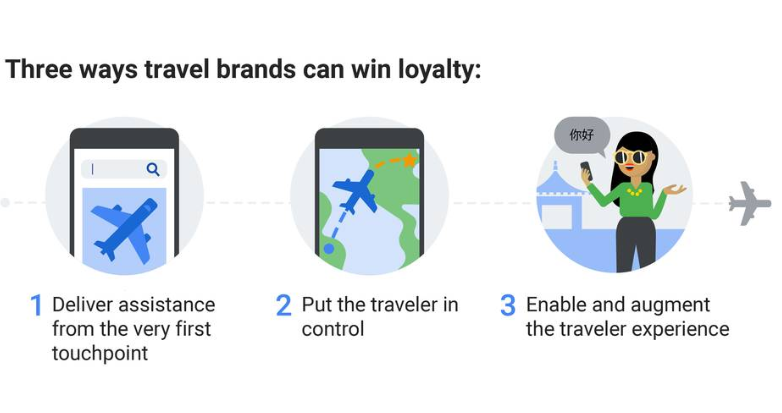 Three ways travel brands can win loyalty:

你好

1 Deliver assistance from the very first touchpoint

2 Put the traveler in control

3 Enable and augment the traveler experience